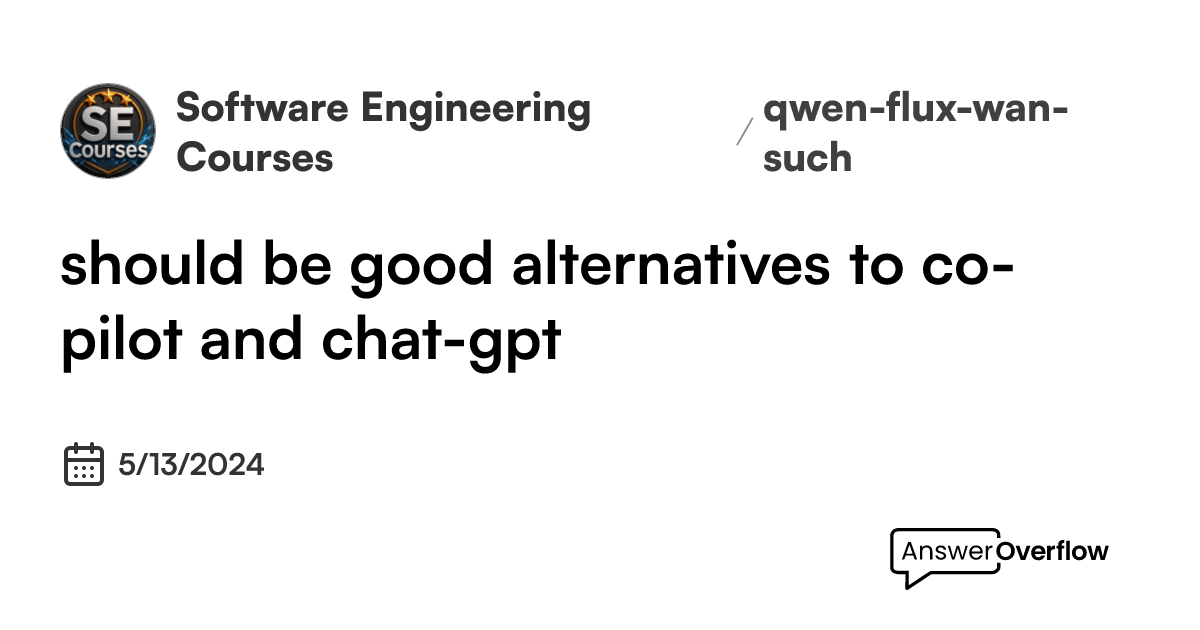 SE Courses

Software Engineering Courses

/ qwen-flux-wan-such

should be good alternatives to co-pilot and chat-gpt

5/13/2024

AnswerOverflow